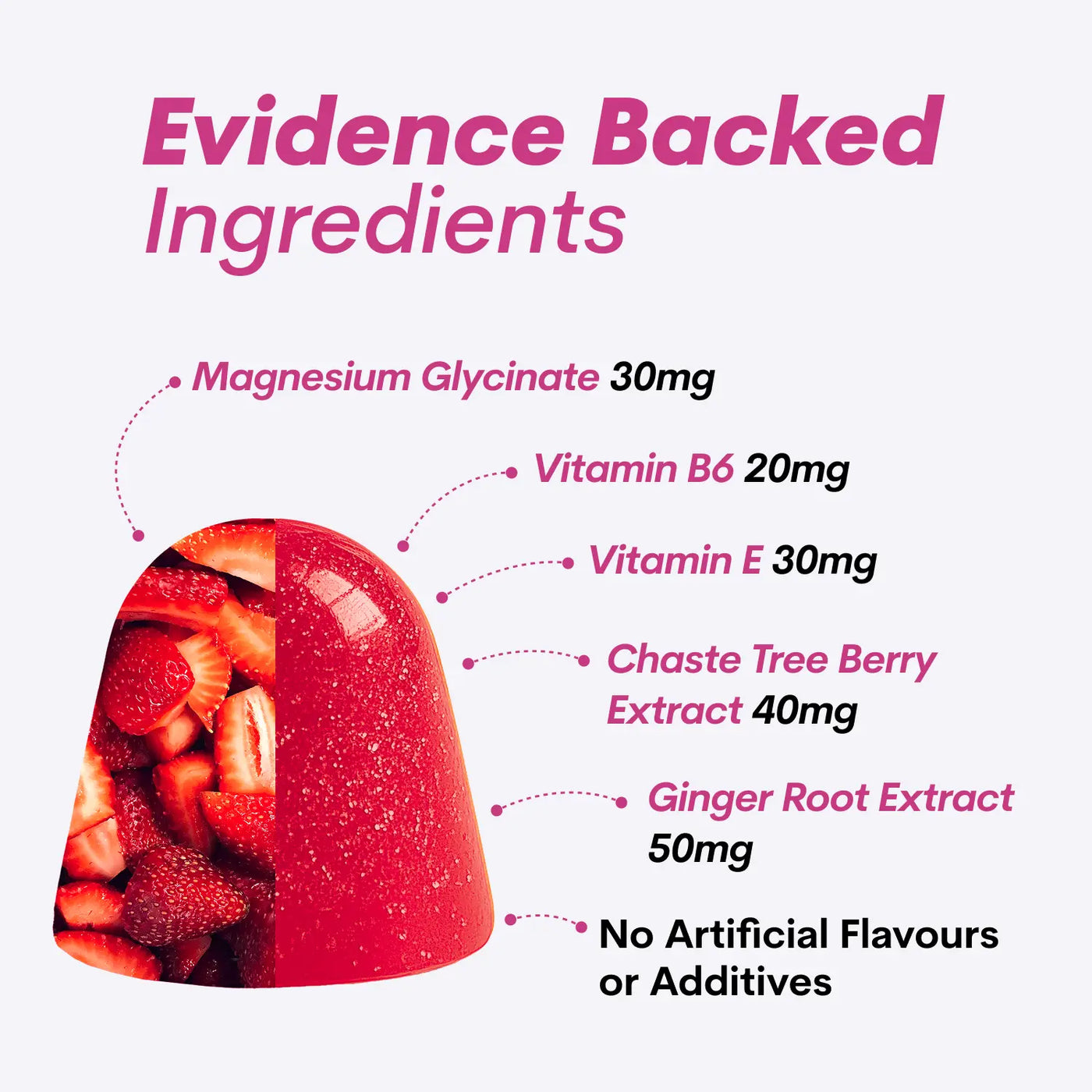 Evidence Backed Ingredients

Magnesium Glycinate 30mg

Vitamin B6 20mg

Vitamin E 30mg

Chaste Tree Berry Extract 40mg

Ginger Root Extract 50mg

No Artificial Flavours or Additives